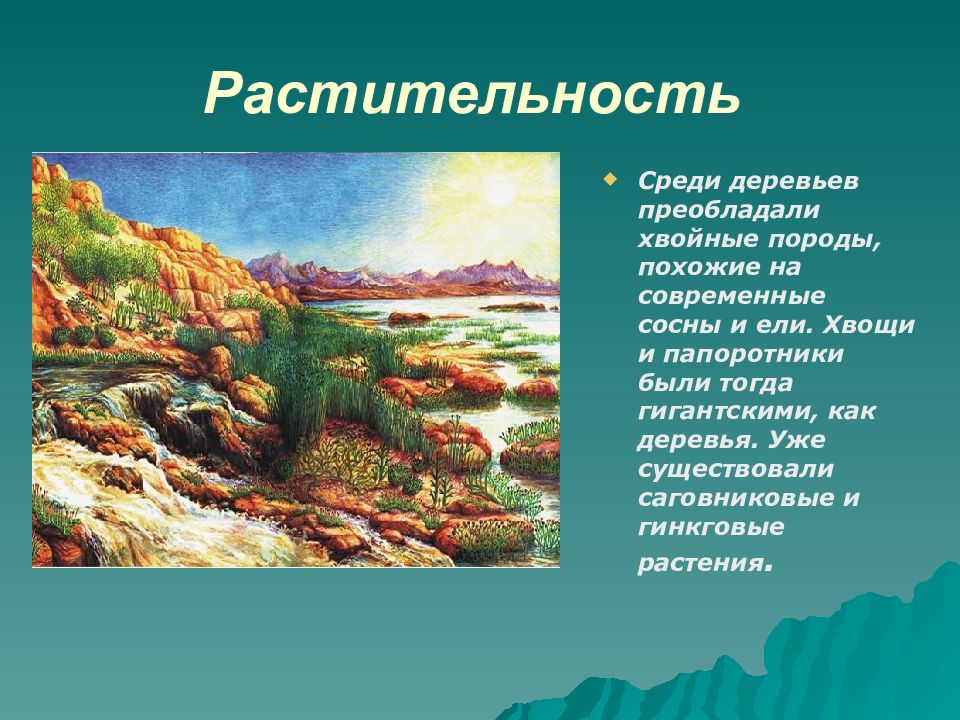 Растительность

Среди деревьев преобладали хвойные породы, похожие на современные сосны и ели. Хвощи и папоротники были тогда гигантскими, как деревья. Уже существовали саговниковые и гинкговые растения.